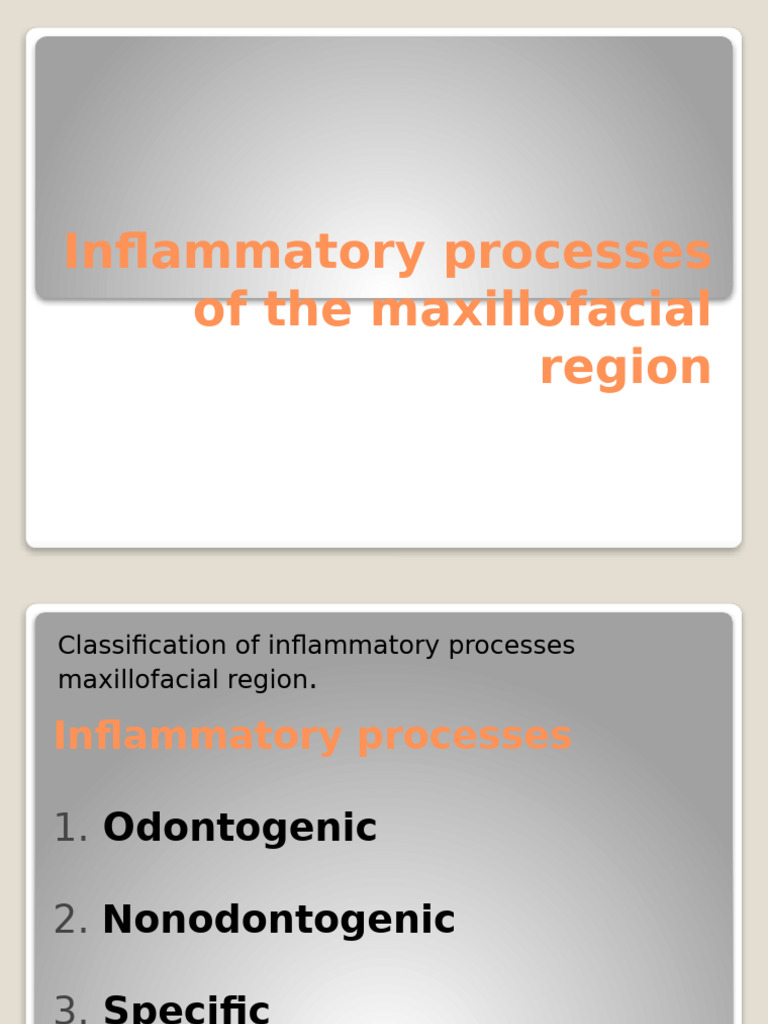 Inflammatory processes of the maxillofacial region

Classification of inflammatory processes maxillofacial region.

Inflammatory processes

1. Odontogenic

2. Nonodontogenic

3. Specific